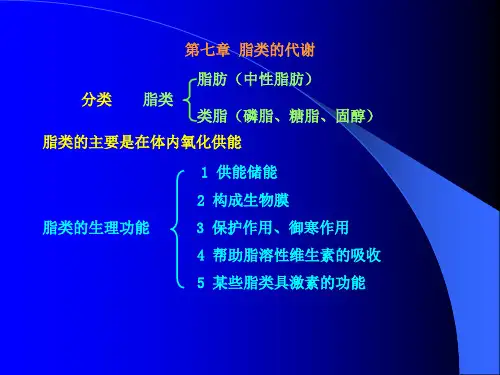 第七章 脂类的代谢

分类 脂类 脂肪（中性脂肪）
类脂（磷脂、糖脂、固醇）

脂类的主要是在体内氧化供能

脂类的生理功能
1 供能储能
2 构成生物膜
3 保护作用、御寒作用
4 帮助脂溶性维生素的吸收
5 某些脂类具激素的功能